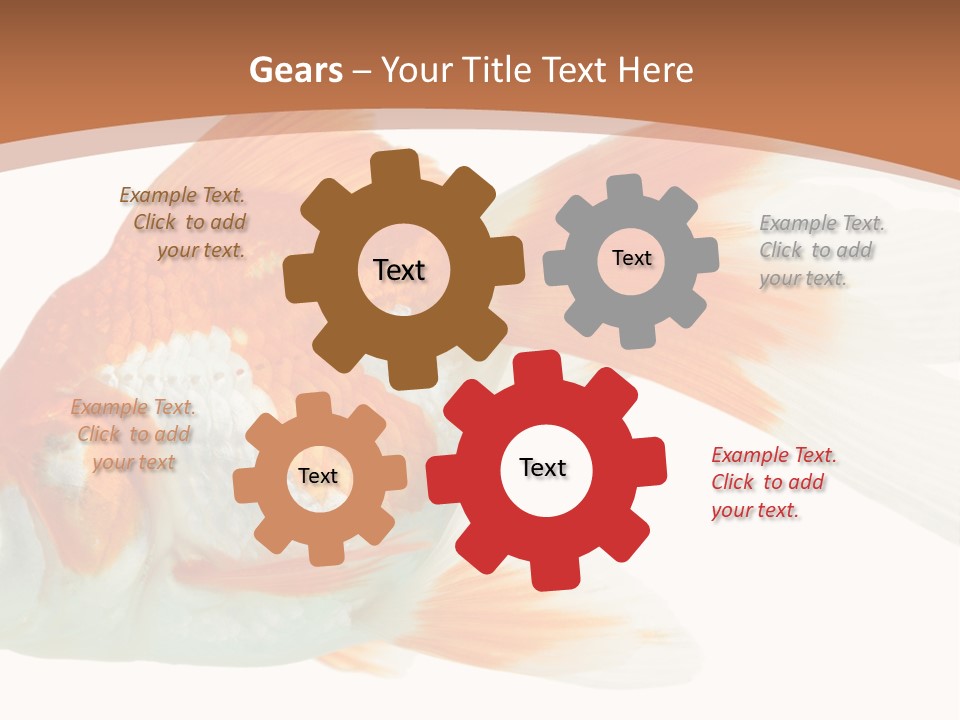 Gears – Your Title Text Here

Example Text. Click to add your text.

Text

Text

Example Text. Click to add your text.

Example Text. Click to add your text

Text

Text

Example Text. Click to add your text.